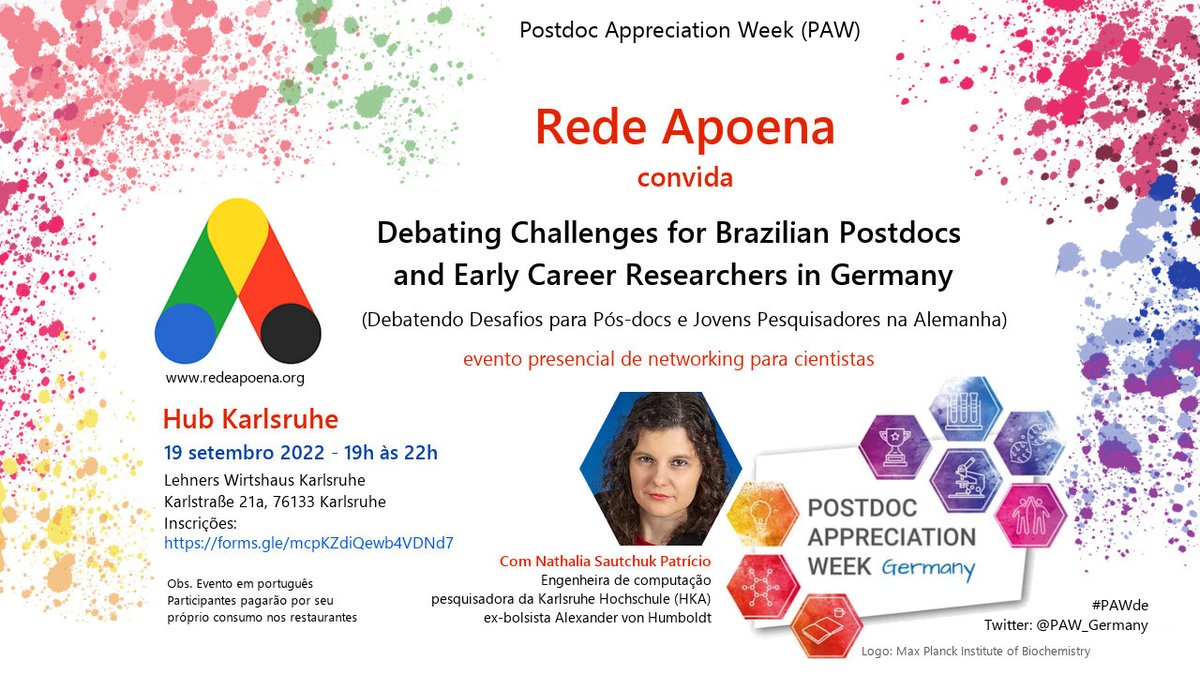 Postdoc Appreciation Week (PAW)

Rede Apoena
convida

Debating Challenges for Brazilian Postdocs and Early Career Researchers in Germany

(Debatendo Desafios para Pós-docs e Jovens Pesquisadores na Alemanha)

evento presencial de networking para cientistas

www.redeapoena.org

Hub Karlsruhe

19 setembro 2022 - 19h às 22h

Lehners Wirtshaus Karlsruhe
Karlstraße 21a, 76133 Karlsruhe
Inscrições:
https://forms.gle/mcpKZdiQewb4VDNd7

Obs. Evento em português
Participantes pagarão por seu próprio consumo nos restaurantes

Com Nathalia Sautchuk Patrício
Engenheira de computação
pesquisadora da Karlsruhe Hochschule (HKA)
ex-bolsista Alexander von Humboldt

POSTDOC APPRECIATION WEEK Germany

#PAWde
Twitter: @PAW_Germany

Logo: Max Planck Institute of Biochemistry